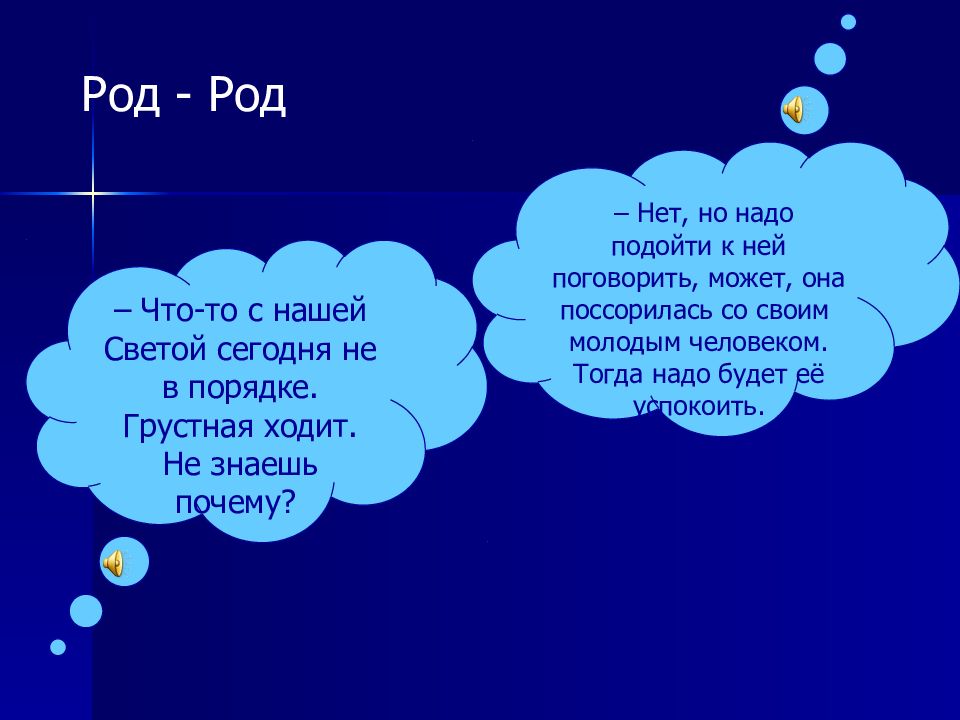 Род - Род

– Что-то с нашей Светой сегодня не в порядке. Грустная ходит. Не знаешь почему?

– Нет, но надо подойти к ней поговорить, может, она поссорилась со своим молодым человеком. Тогда надо будет её успокоить.